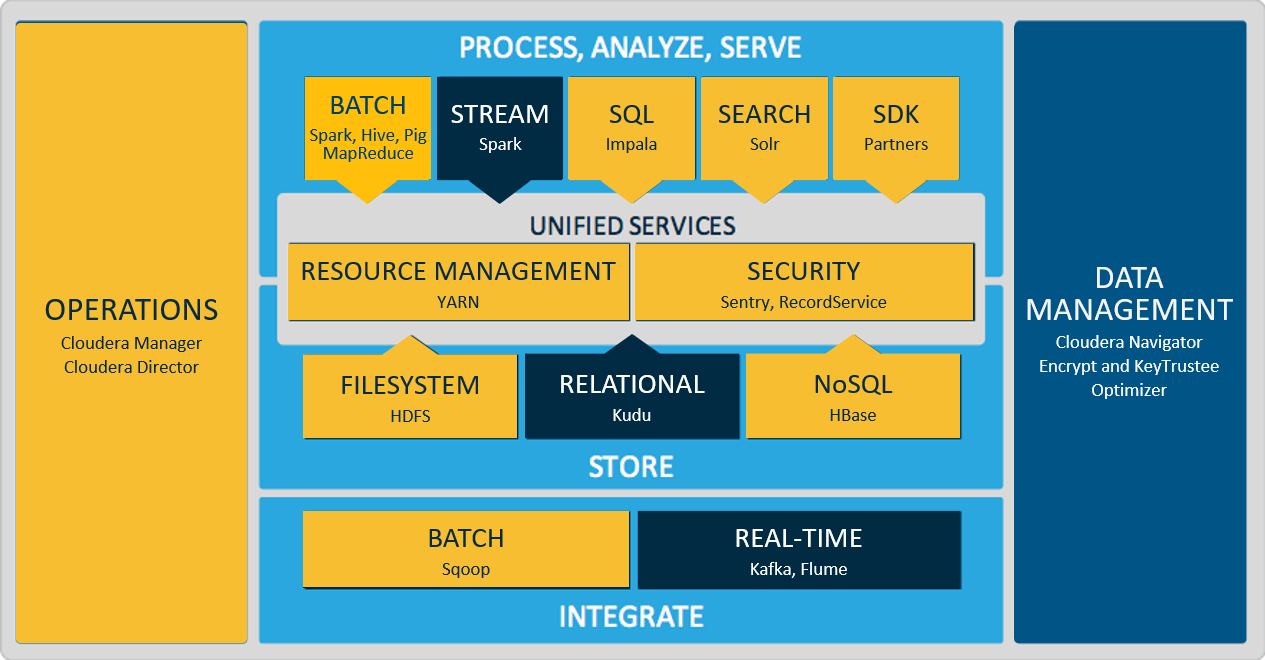 OPERATIONS
Cloudera Manager
Cloudera Director

PROCESS, ANALYZE, SERVE

BATCH
Spark, Hive, Pig
MapReduce

STREAM
Spark

SQL
Impala

SEARCH
Solr

SDK
Partners

UNIFIED SERVICES

RESOURCE MANAGEMENT
YARN

SECURITY
Sentry, RecordService

FILESYSTEM
HDFS

RELATIONAL
Kudu

NoSQL
HBase

STORE

BATCH
Sqoop

REAL-TIME
Kafka, Flume

INTEGRATE

DATA MANAGEMENT
Cloudera Navigator
Encrypt and KeyTrustee
Optimizer